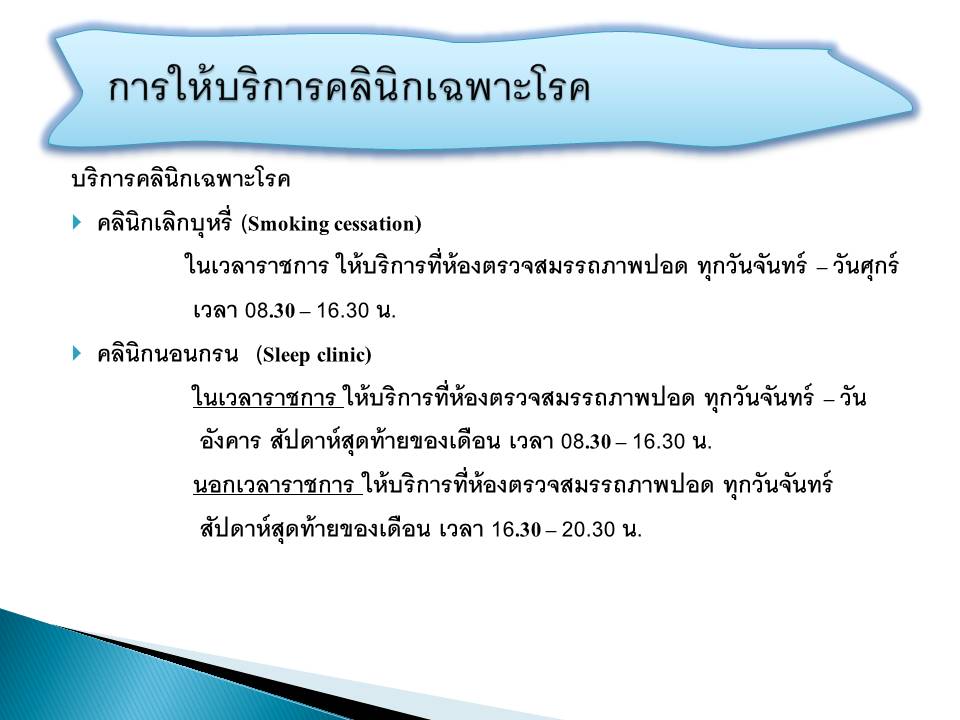 การให้บริการคลินิกเฉพาะโรค

บริการคลินิกเฉพาะโรค

คลินิกเลิกบุหรี่ (Smoking cessation)

ในเวลาราชการ ให้บริการที่ห้องตรวจสมรรถภาพปอด ทุกวันจันทร์ – วันศุกร์ เวลา 08.30 – 16.30 น.

คลินิกนอนกรน (Sleep clinic)

ในเวลาราชการ ให้บริการที่ห้องตรวจสมรรถภาพปอด ทุกวันจันทร์ – วันอังคาร สัปดาห์สุดท้ายของเดือน เวลา 08.30 – 16.30 น.

นอกเวลาราชการ ให้บริการที่ห้องตรวจสมรรถภาพปอด ทุกวันจันทร์ สัปดาห์สุดท้ายของเดือน เวลา 16.30 – 20.30 น.